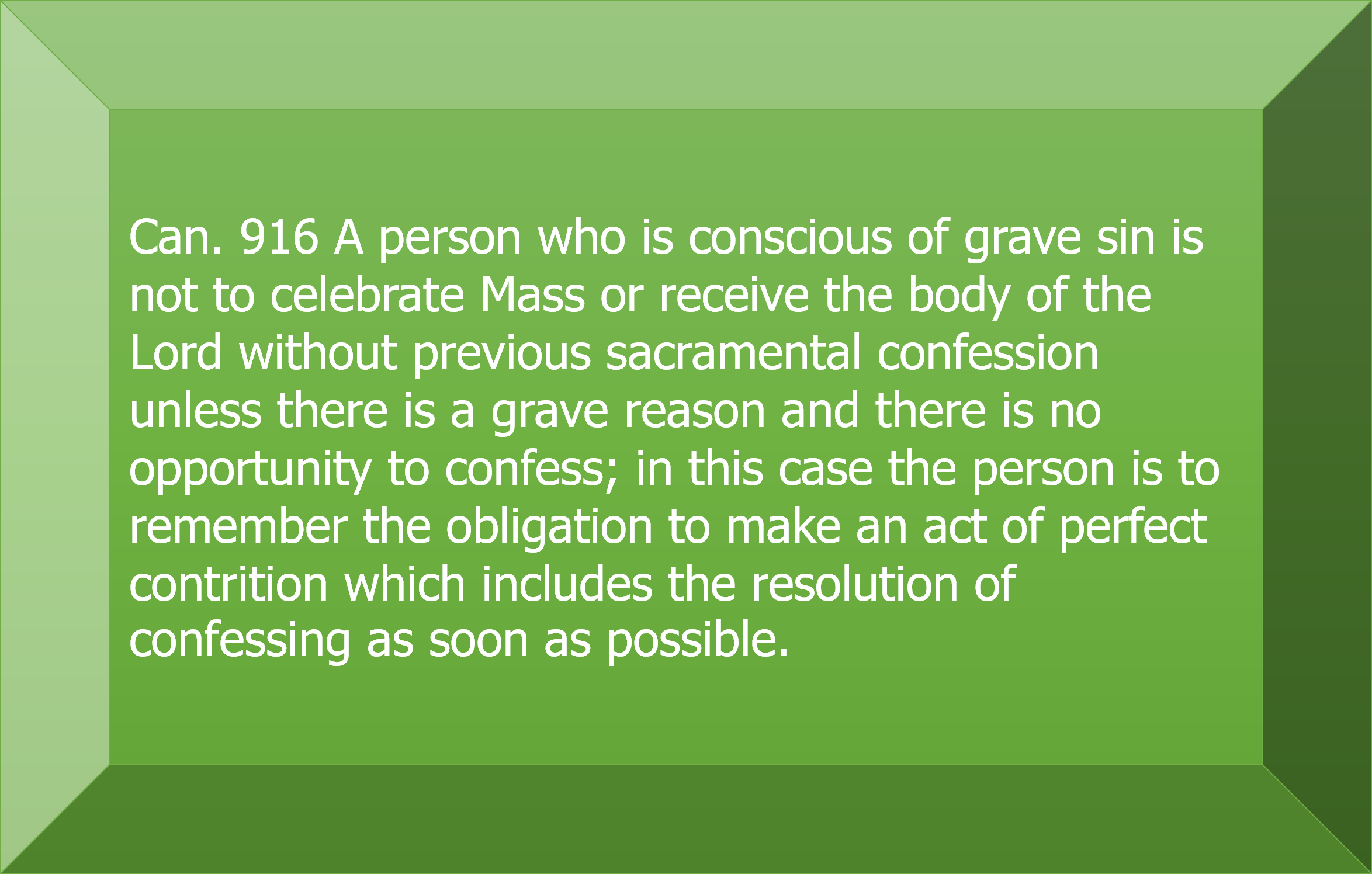 Can. 916 A person who is conscious of grave sin is not to celebrate Mass or receive the body of the Lord without previous sacramental confession unless there is a grave reason and there is no opportunity to confess; in this case the person is to remember the obligation to make an act of perfect contrition which includes the resolution of confessing as soon as possible.